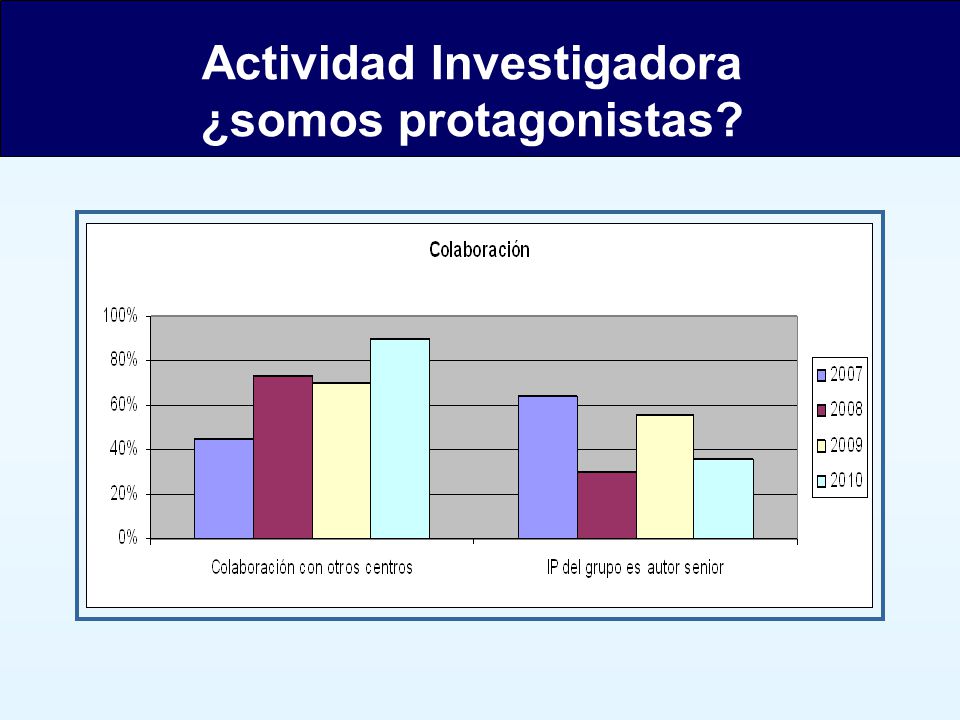 Actividad Investigadora
¿somos protagonistas?

Colaboración

100%
80%
60%
40%
20%
0%

Colaboración con otros centros
IP del grupo es autor senior

2007
2008
2009
2010